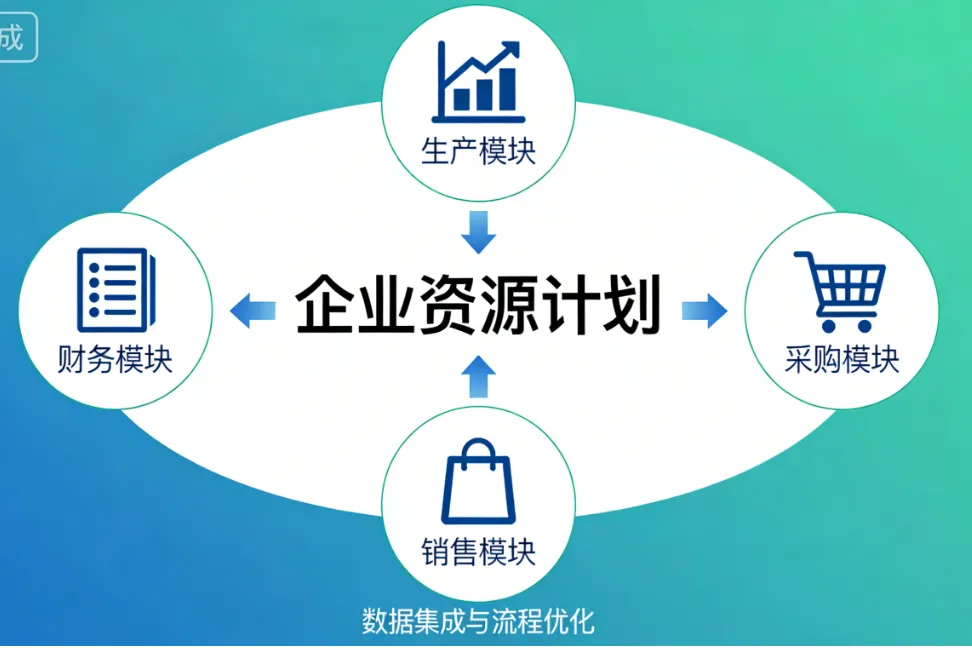 成

生产模块

财务模块

企业资源计划

采购模块

销售模块

数据集成与流程优化